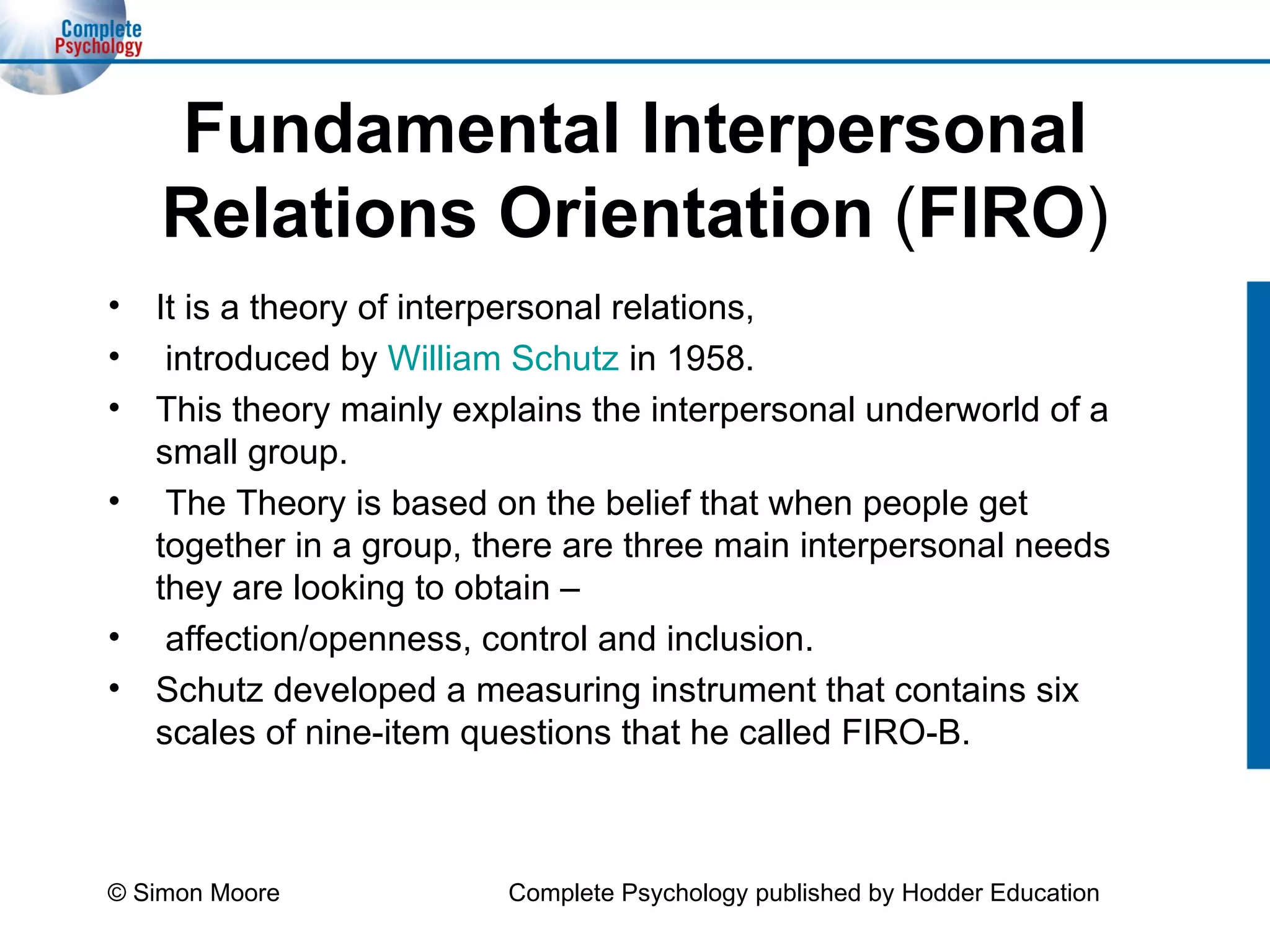 Complete Psychology

Fundamental Interpersonal Relations Orientation (FIRO)

• It is a theory of interpersonal relations,
• introduced by William Schutz in 1958.
• This theory mainly explains the interpersonal underworld of a small group.
• The Theory is based on the belief that when people get together in a group, there are three main interpersonal needs they are looking to obtain –
• affection/openness, control and inclusion.
• Schutz developed a measuring instrument that contains six scales of nine-item questions that he called FIRO-B.

© Simon Moore

Complete Psychology published by Hodder Education